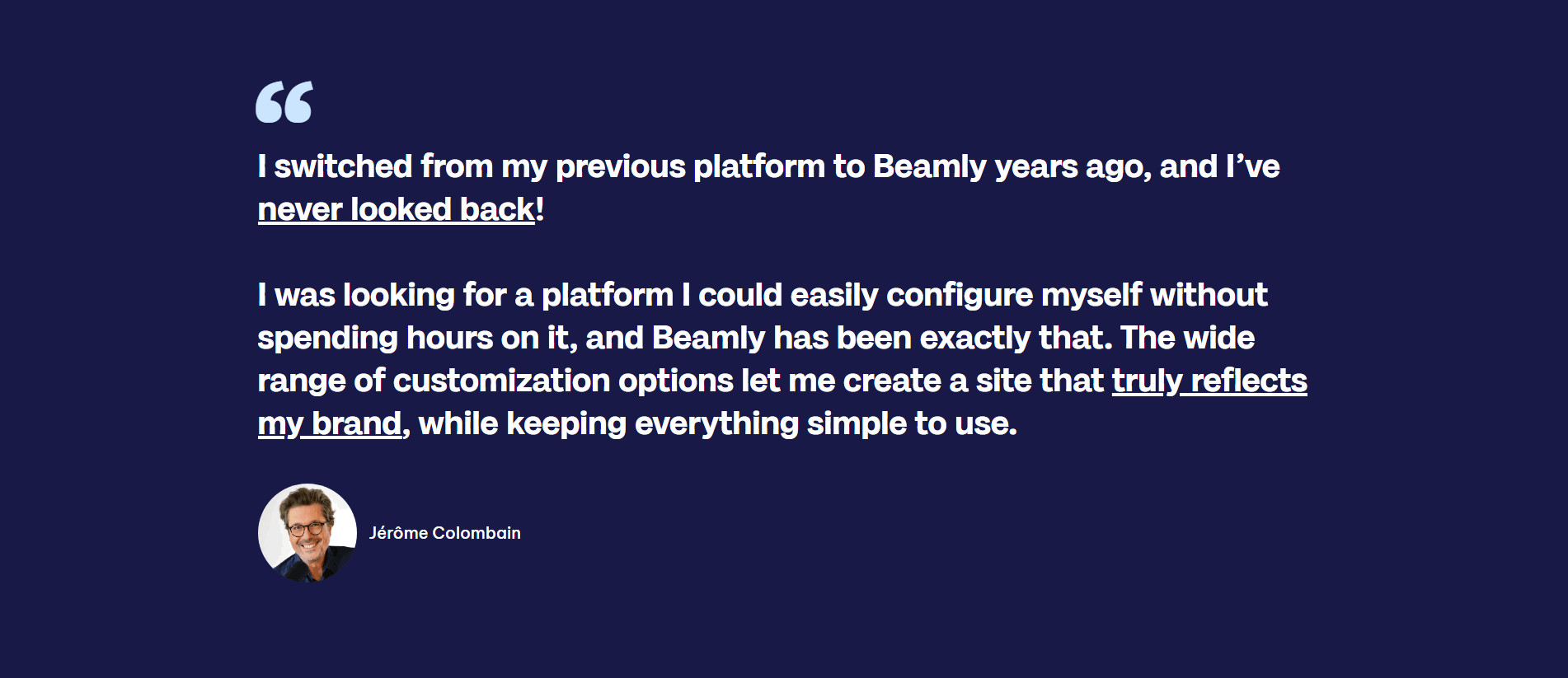 “

I switched from my previous platform to Beamly years ago, and I’ve never looked back!

I was looking for a platform I could easily configure myself without spending hours on it, and Beamly has been exactly that. The wide range of customization options let me create a site that truly reflects my brand, while keeping everything simple to use.

Jérôme Colombain